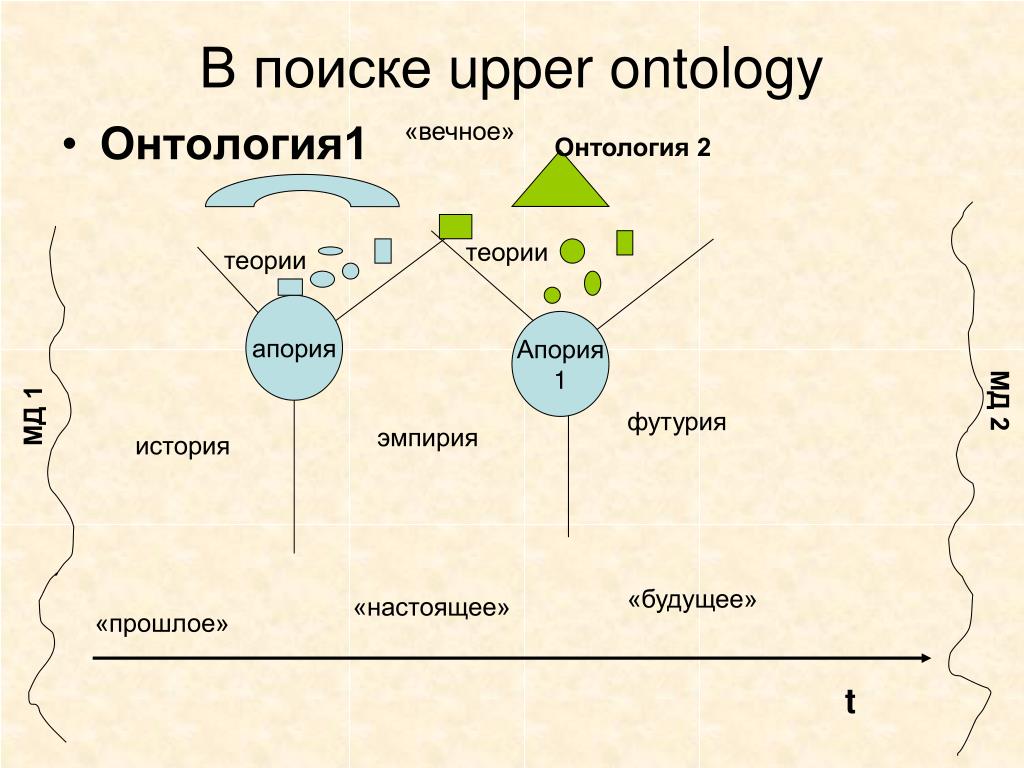 В поиске upper ontology

• Онтология1

«вечное»

Онтология 2

теории

теории

апория

Апория 1

МД 1

МД 2

история

эмпирия

футурия

«прошлое»

«настоящее»

«будущее»

t